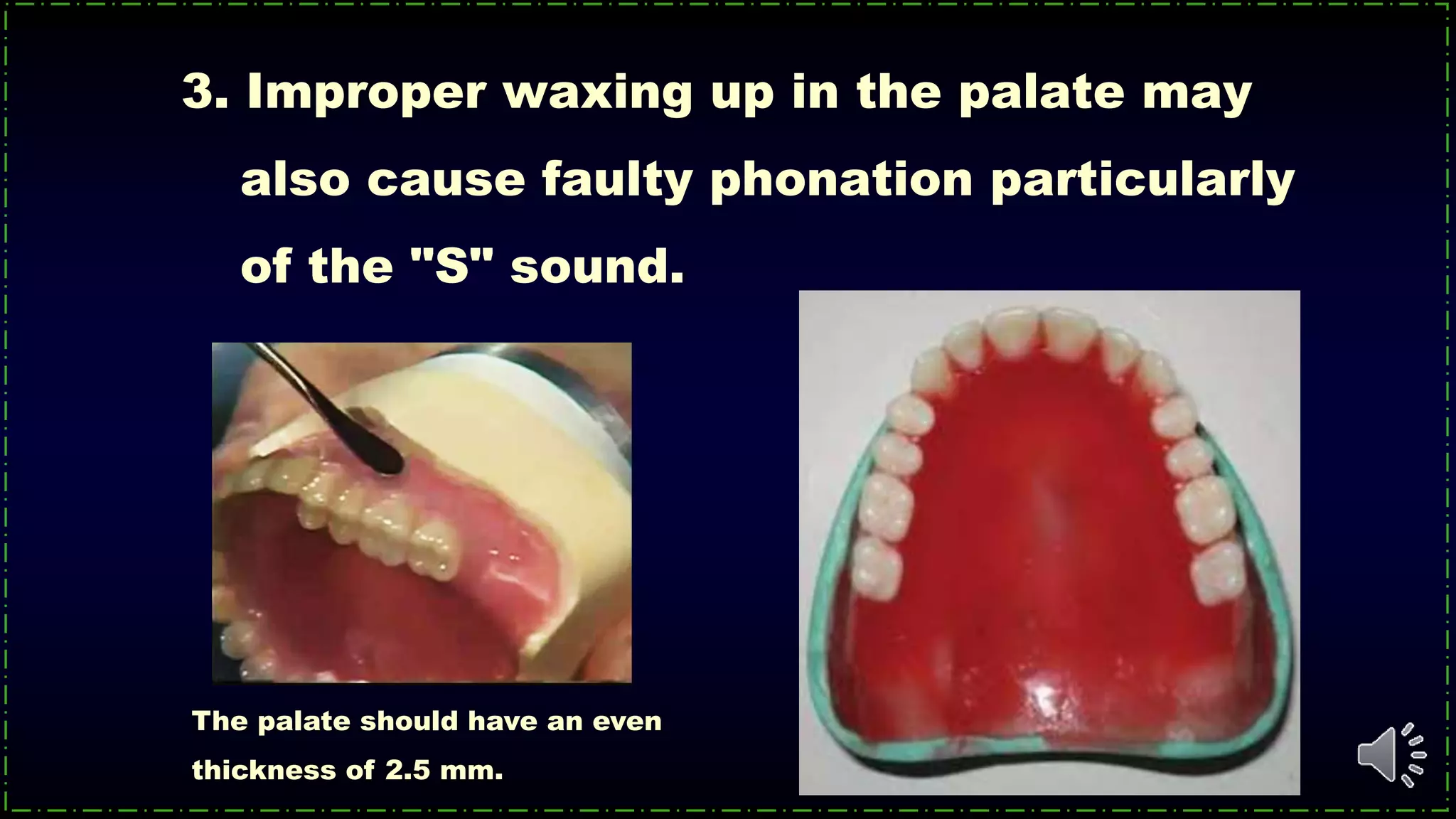 3. Improper waxing up in the palate may also cause faulty phonation particularly of the "S" sound.

The palate should have an even thickness of 2.5 mm.